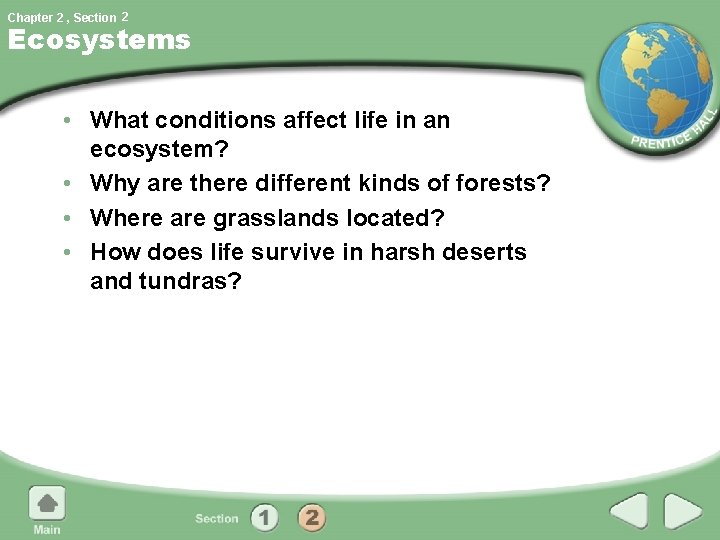 Chapter 2 , Section 2
Ecosystems

PRENTICE HALL

• What conditions affect life in an ecosystem?
• Why are there different kinds of forests?
• Where are grasslands located?
• How does life survive in harsh deserts and tundras?

Main
Section 1 2